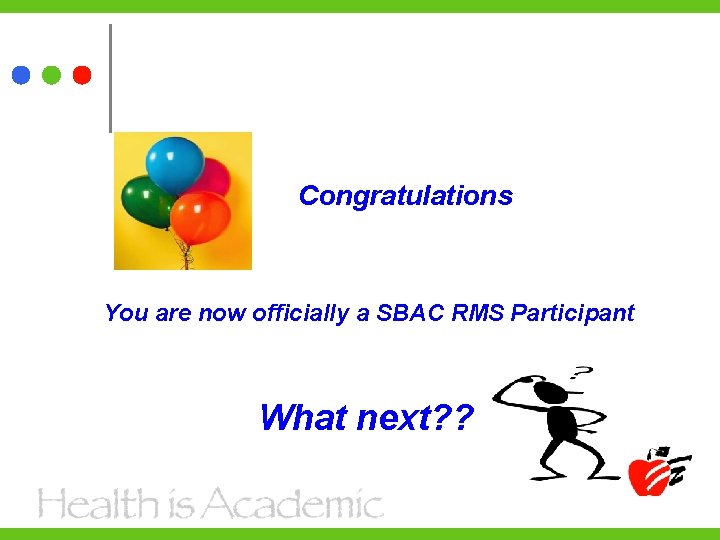 Congratulations

You are now officially a SBAC RMS Participant

What next??

?

Health is Academic